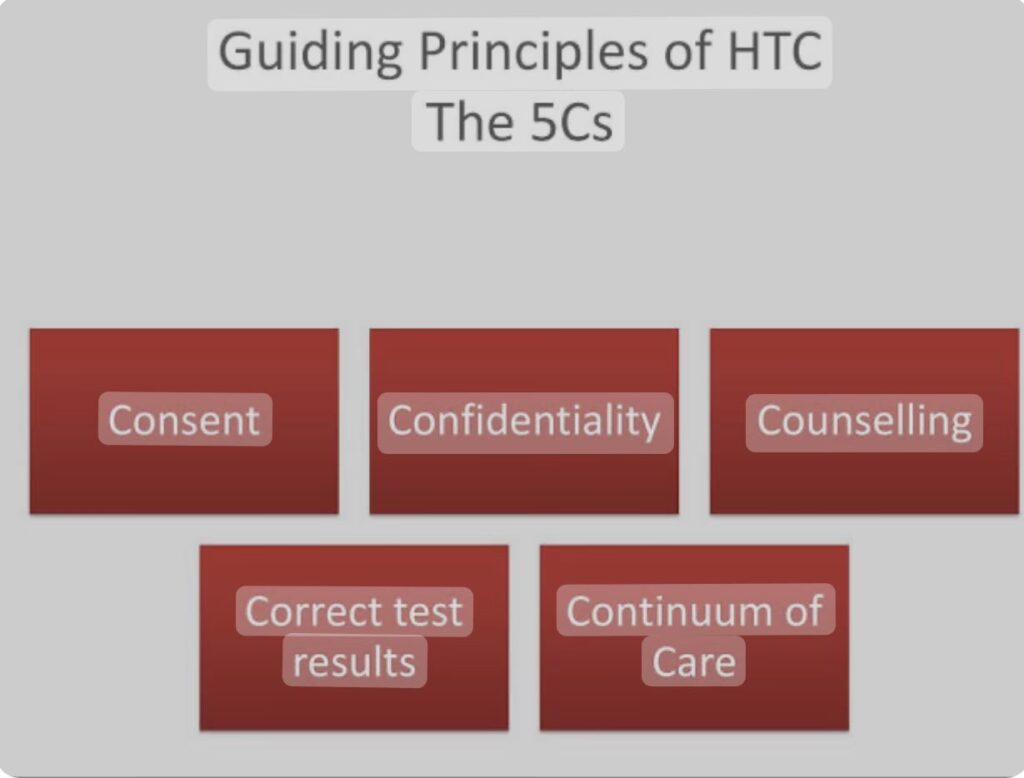 Guiding Principles of HTC
The 5Cs

Consent

Confidentiality

Counselling

Correct test results

Continuum of Care